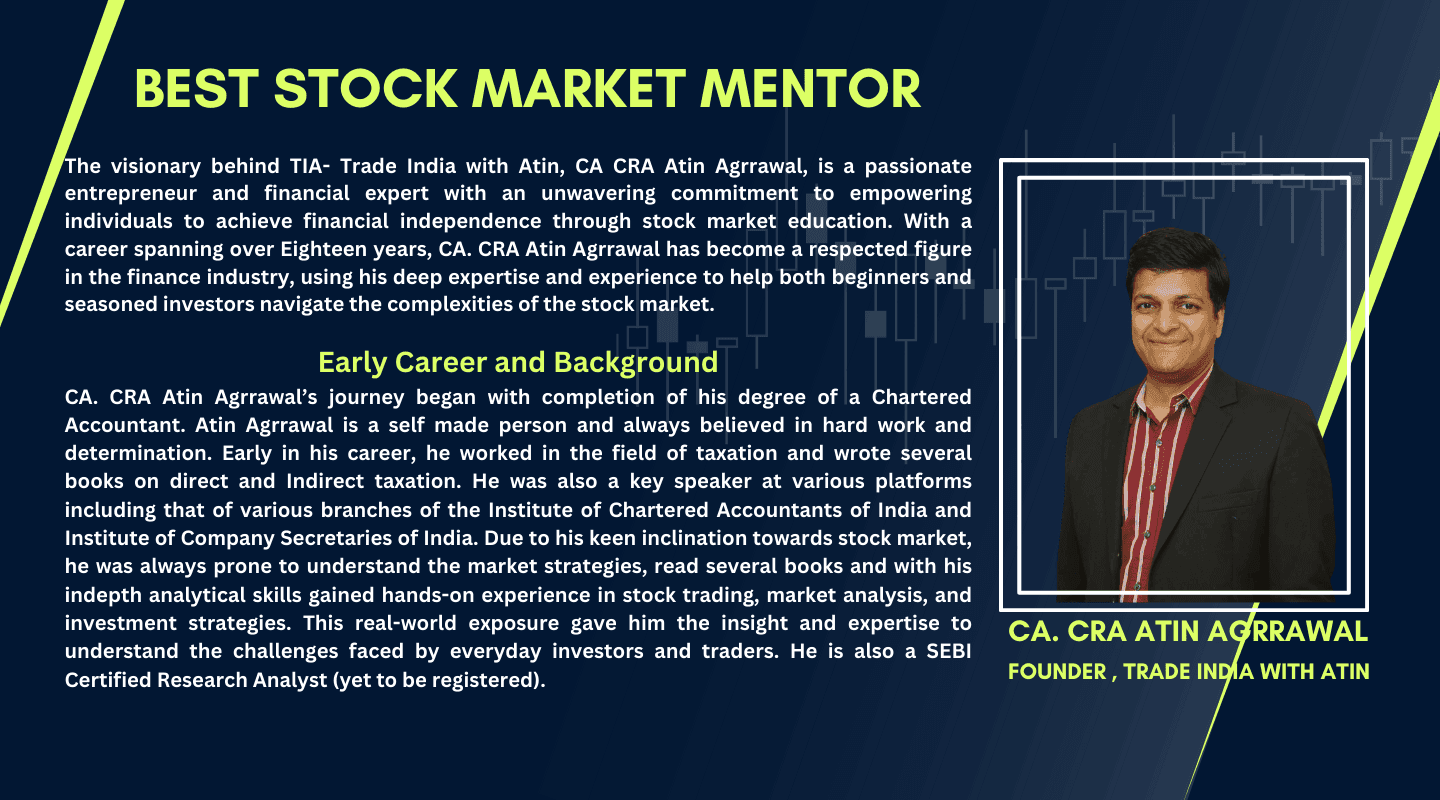 BEST STOCK MARKET MENTOR

The visionary behind TIA- Trade India with Atin, CA CRA Atin Agrrawal, is a passionate entrepreneur and financial expert with an unwavering commitment to empowering individuals to achieve financial independence through stock market education. With a career spanning over Eighteen years, CA. CRA Atin Agrrawal has become a respected figure in the finance industry, using his deep expertise and experience to help both beginners and seasoned investors navigate the complexities of the stock market.

Early Career and Background

CA. CRA Atin Agrrawal's journey began with completion of his degree of a Chartered Accountant. Atin Agrrawal is a self made person and always believed in hard work and determination. Early in his career, he worked in the field of taxation and wrote several books on direct and Indirect taxation. He was also a key speaker at various platforms including that of various branches of the Institute of Chartered Accountants of India and Institute of Company Secretaries of India. Due to his keen inclination towards stock market, he was always prone to understand the market strategies, read several books and with his indepth analytical skills gained hands-on experience in stock trading, market analysis, and investment strategies. This real-world exposure gave him the insight and expertise to understand the challenges faced by everyday investors and traders. He is also a SEBI Certified Research Analyst (yet to be registered).

CA. CRA ATIN AGRRAWAL
FOUNDER , TRADE INDIA WITH ATIN